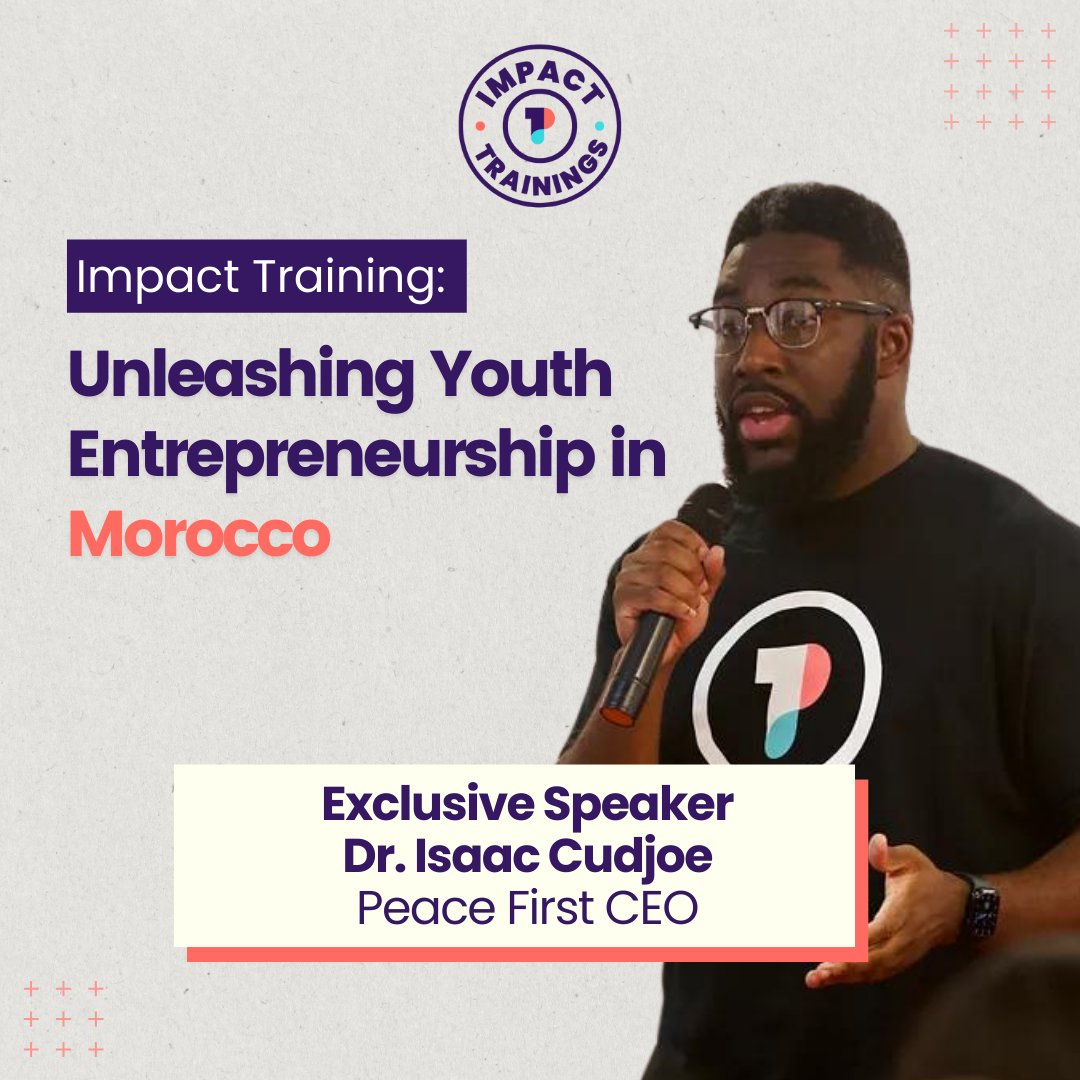 IMPACT TRAININGS

Impact Training:

Unleashing Youth Entrepreneurship in Morocco

Exclusive Speaker
Dr. Isaac Cudjoe
Peace First CEO